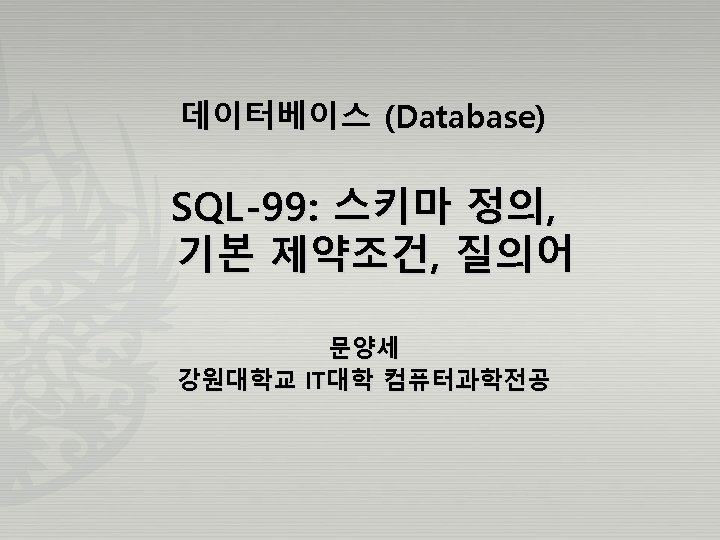 데이터베이스 (Database)

SQL-99: 스키마 정의, 기본 제약조건, 질의어

문양세
강원대학교 IT대학 컴퓨터과학전공